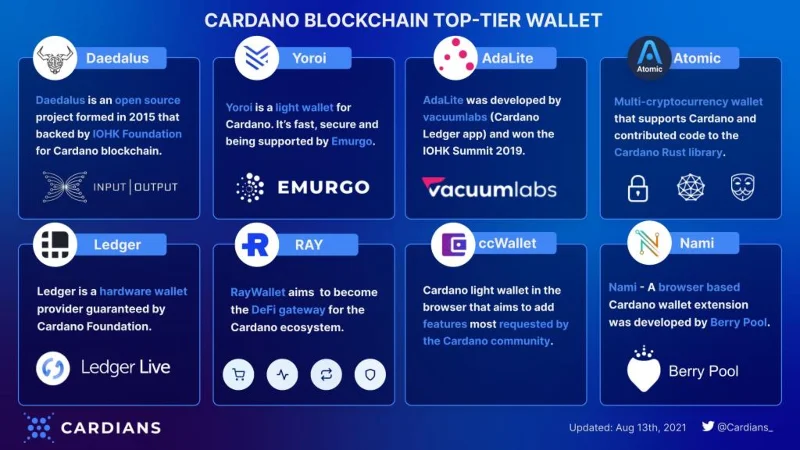 CARDANO BLOCKCHAIN TOP-TIER WALLET

Daedalus

Daedalus is an open source project formed in 2015 that backed by IOHK Foundation for Cardano blockchain.

INPUT | OUTPUT

Yoroi

Yoroi is a light wallet for Cardano. It's fast, secure and being supported by Emurgo.

EMURGO

AdaLite

AdaLite was developed by vacuumlabs (Cardano Ledger app) and won the IOHK Summit 2019.

vacuumlabs

Atomic

Atomic

Multi-cryptocurrency wallet that supports Cardano and contributed code to the Cardano Rust library.

Ledger

Ledger is a hardware wallet provider guaranteed by Cardano Foundation.

Ledger Live

RAY

RayWallet aims to become the DeFi gateway for the Cardano ecosystem.

ccWallet

Cardano light wallet in the browser that aims to add features most requested by the Cardano community.

Nami

Nami - A browser based Cardano wallet extension was developed by Berry Pool.

Berry Pool

CARDIANS

Updated: Aug 13th, 2021

@Cardians_